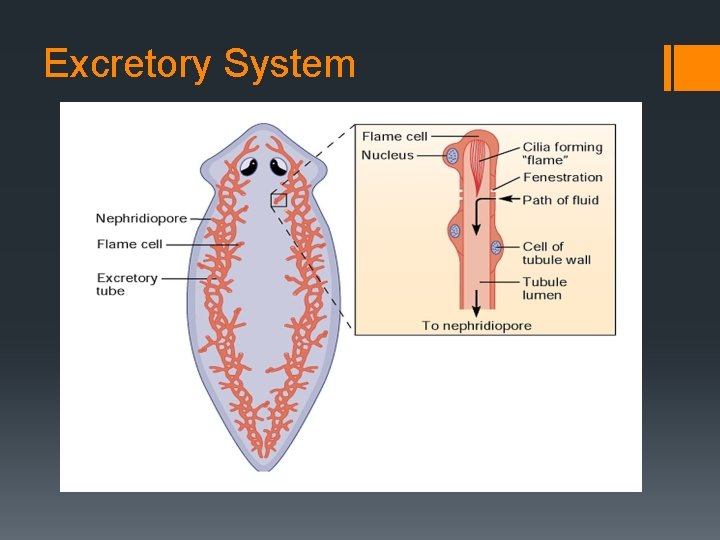 Excretory System

Nephridiopore
Flame cell
Excretory tube

Flame cell
Nucleus
Cilia forming "flame"
Fenestration
Path of fluid
Cell of tubule wall
Tubule lumen
To nephridiopore